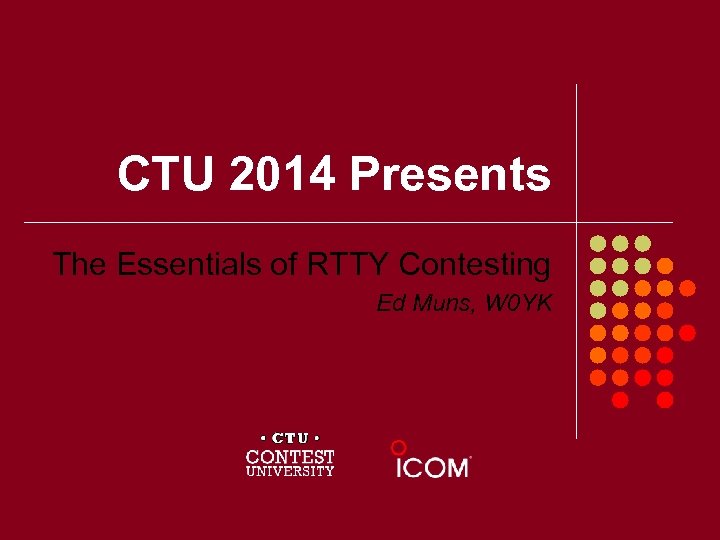 CTU 2014 Presents

The Essentials of RTTY Contesting

Ed Muns, W0YK

• CTU •
CONTEST
UNIVERSITY

ICOM